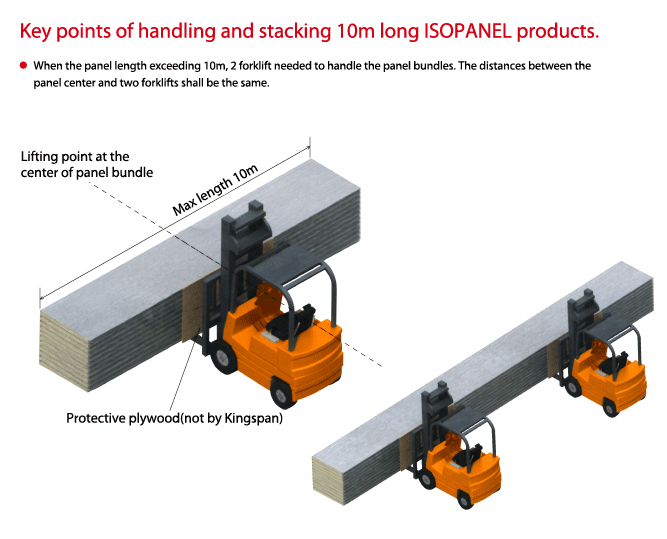 Key points of handling and stacking 10m long ISOPANEL products.

● When the panel length exceeding 10m, 2 forklift needed to handle the panel bundles. The distances between the panel center and two forklifts shall be the same.

Lifting point at the center of panel bundle

Max length 10m

Protective plywood(not by Kingspan)